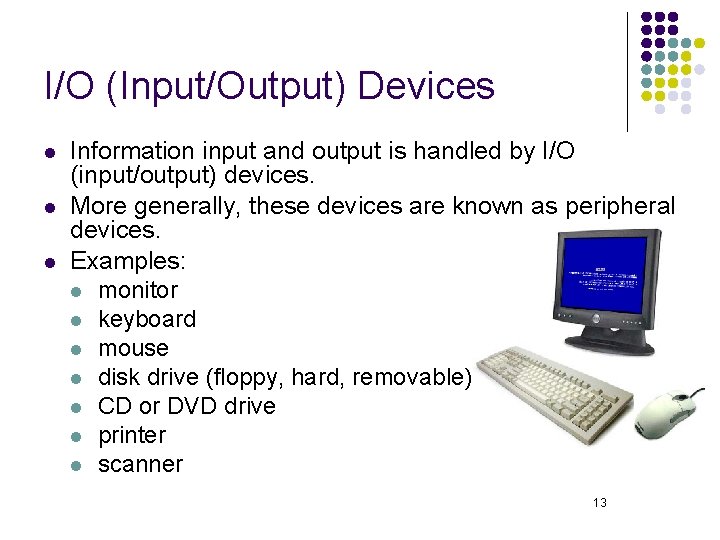 I/O (Input/Output) Devices

- Information input and output is handled by I/O (input/output) devices.
- More generally, these devices are known as peripheral devices.
- Examples:
  - monitor
  - keyboard
  - mouse
  - disk drive (floppy, hard, removable)
  - CD or DVD drive
  - printer
  - scanner

13